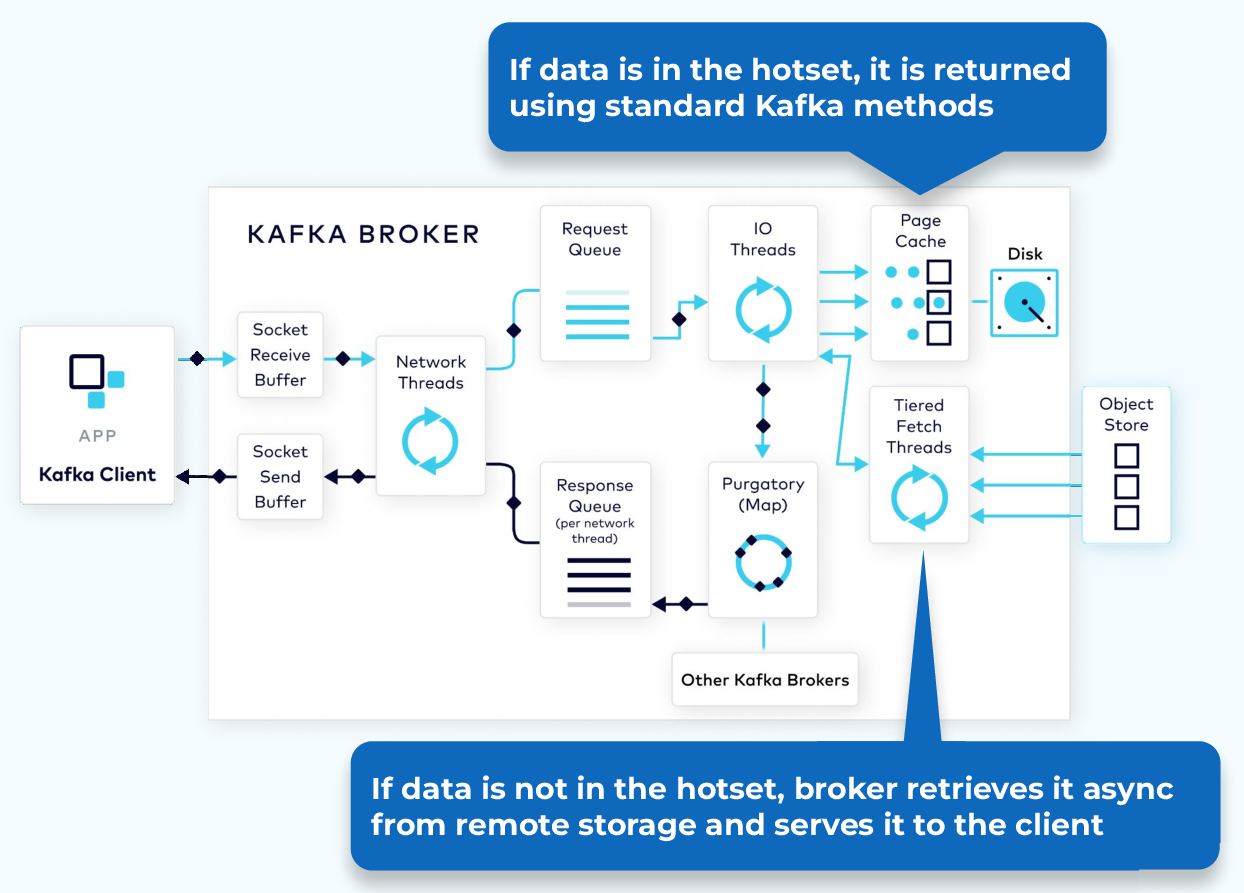 If data is in the hotset, it is returned using standard Kafka methods

KAFKA BROKER

APP

Kafka Client

Socket Receive Buffer

Socket Send Buffer

Network Threads

Request Queue

Response Queue (per network thread)

IO Threads

Purgatory (Map)

Other Kafka Brokers

Page Cache

Disk

Tiered Fetch Threads

Object Store

If data is not in the hotset, broker retrieves it async from remote storage and serves it to the client